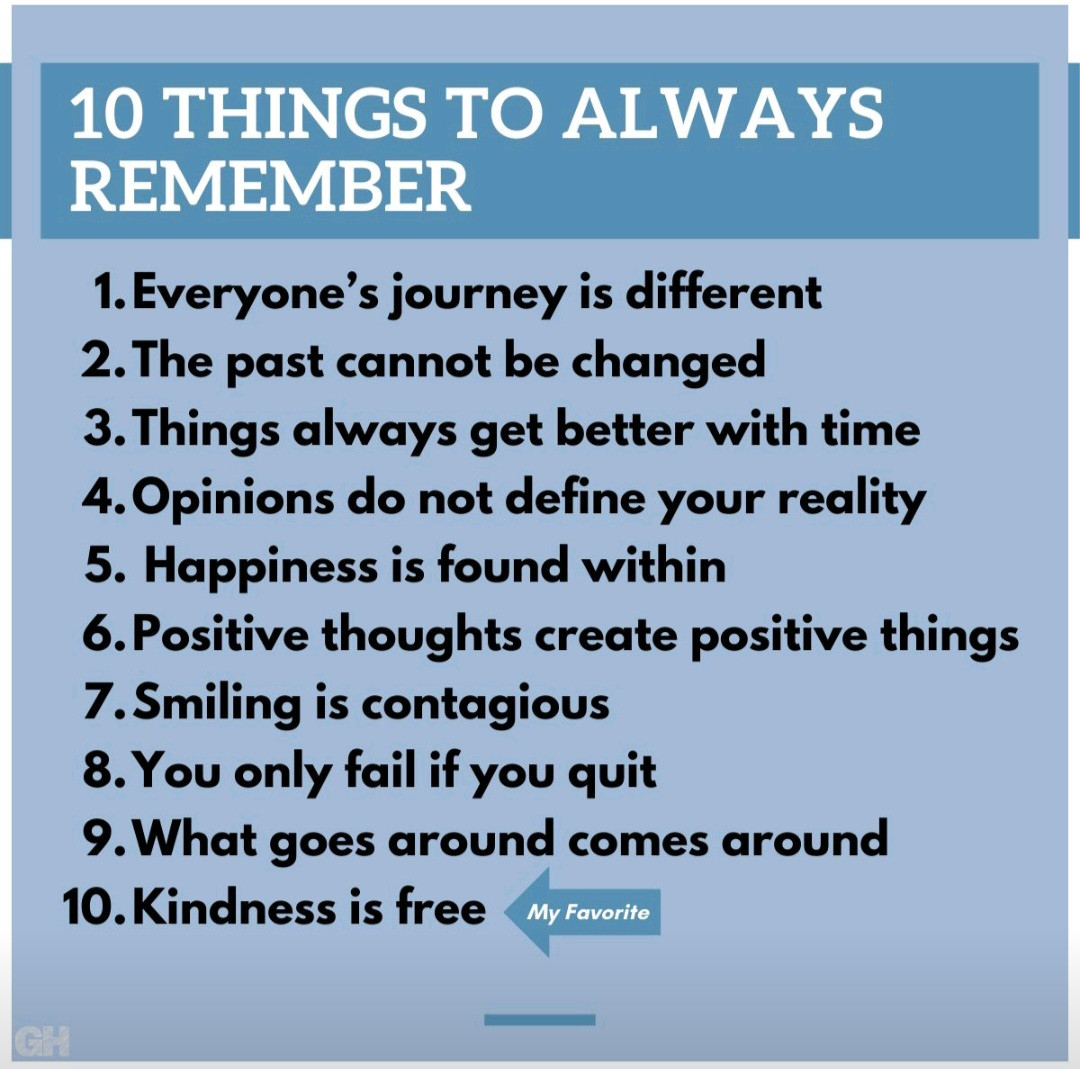 10 THINGS TO ALWAYS REMEMBER

1. Everyone's journey is different
2. The past cannot be changed
3. Things always get better with time
4. Opinions do not define your reality
5. Happiness is found within
6. Positive thoughts create positive things
7. Smiling is contagious
8. You only fail if you quit
9. What goes around comes around
10. Kindness is free

My Favorite

GH